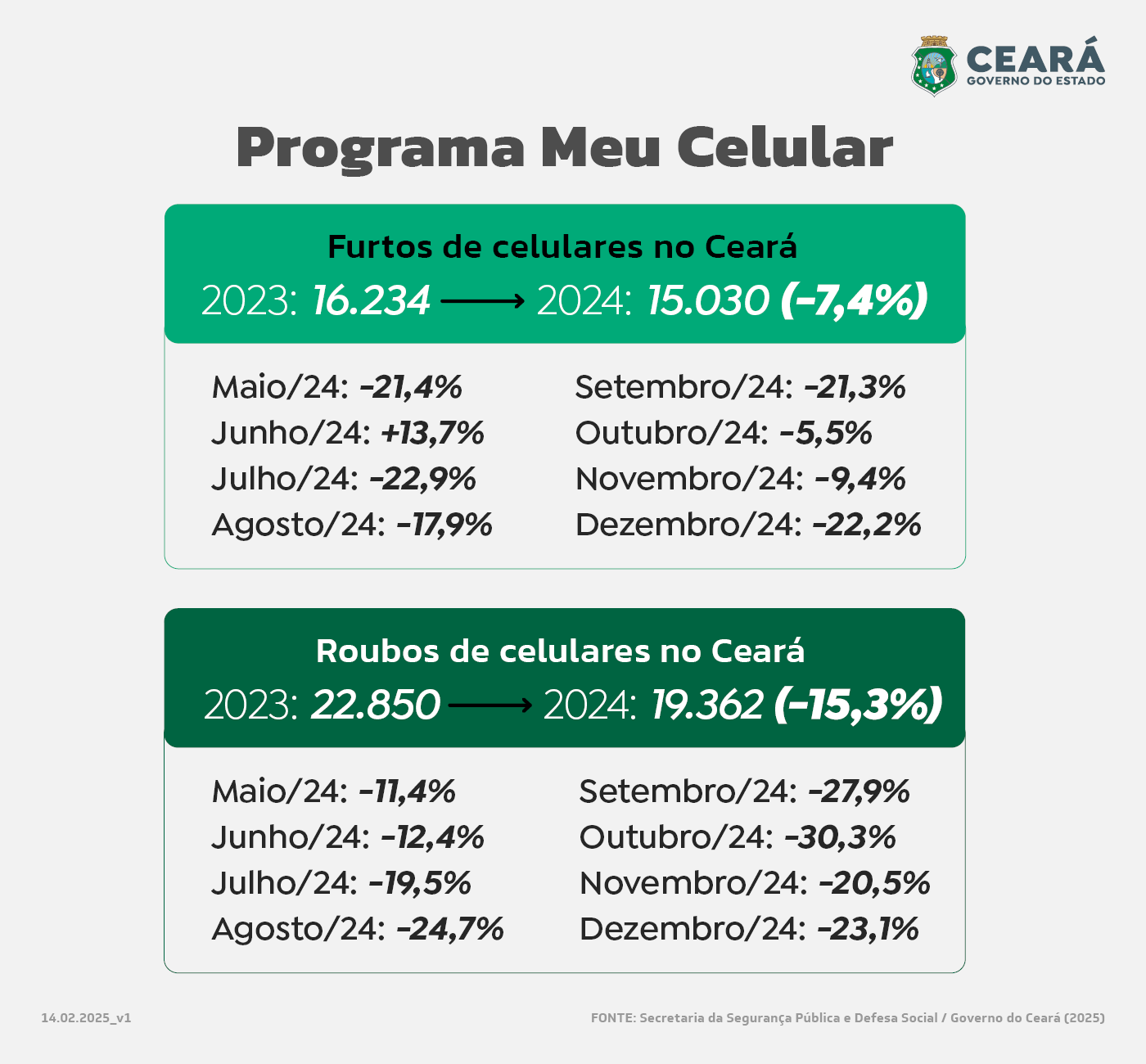 CEARÁ
GOVERNO DO ESTADO

Programa Meu Celular

Furtos de celulares no Ceará
2023: 16.234 ⟶ 2024: 15.030 (-7,4%)

Maio/24: -21,4%
Junho/24: +13,7%
Julho/24: -22,9%
Agosto/24: -17,9%

Setembro/24: -21,3%
Outubro/24: -5,5%
Novembro/24: -9,4%
Dezembro/24: -22,2%

Roubos de celulares no Ceará
2023: 22.850 ⟶ 2024: 19.362 (-15,3%)

Maio/24: -11,4%
Junho/24: -12,4%
Julho/24: -19,5%
Agosto/24: -24,7%

Setembro/24: -27,9%
Outubro/24: -30,3%
Novembro/24: -20,5%
Dezembro/24: -23,1%

14.02.2025_v1

FONTE: Secretaria da Segurança Pública e Defesa Social / Governo do Ceará (2025)